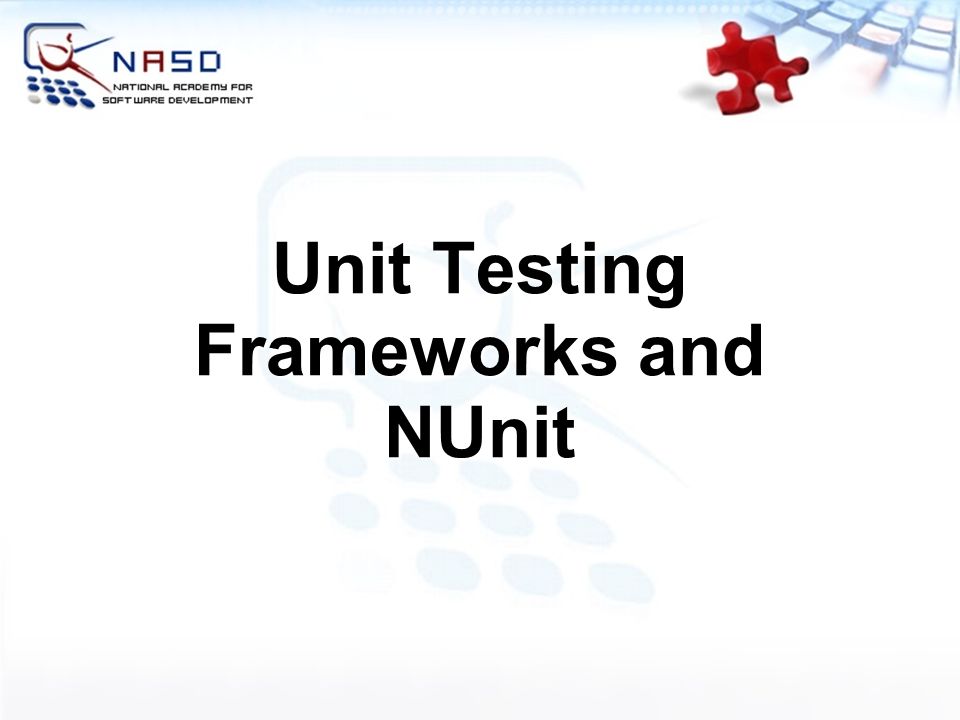 NASD
NATIONAL ACADEMY FOR SOFTWARE DEVELOPMENT

Unit Testing Frameworks and NUnit